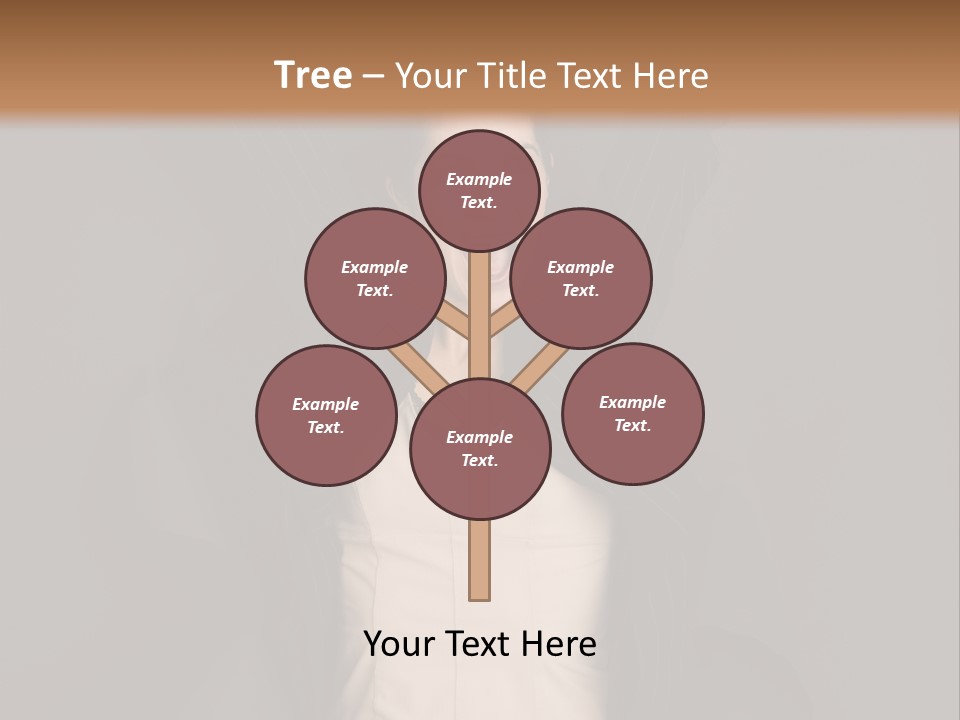 Tree – Your Title Text Here

Example Text.

Example Text.

Example Text.

Example Text.

Example Text.

Example Text.

Your Text Here